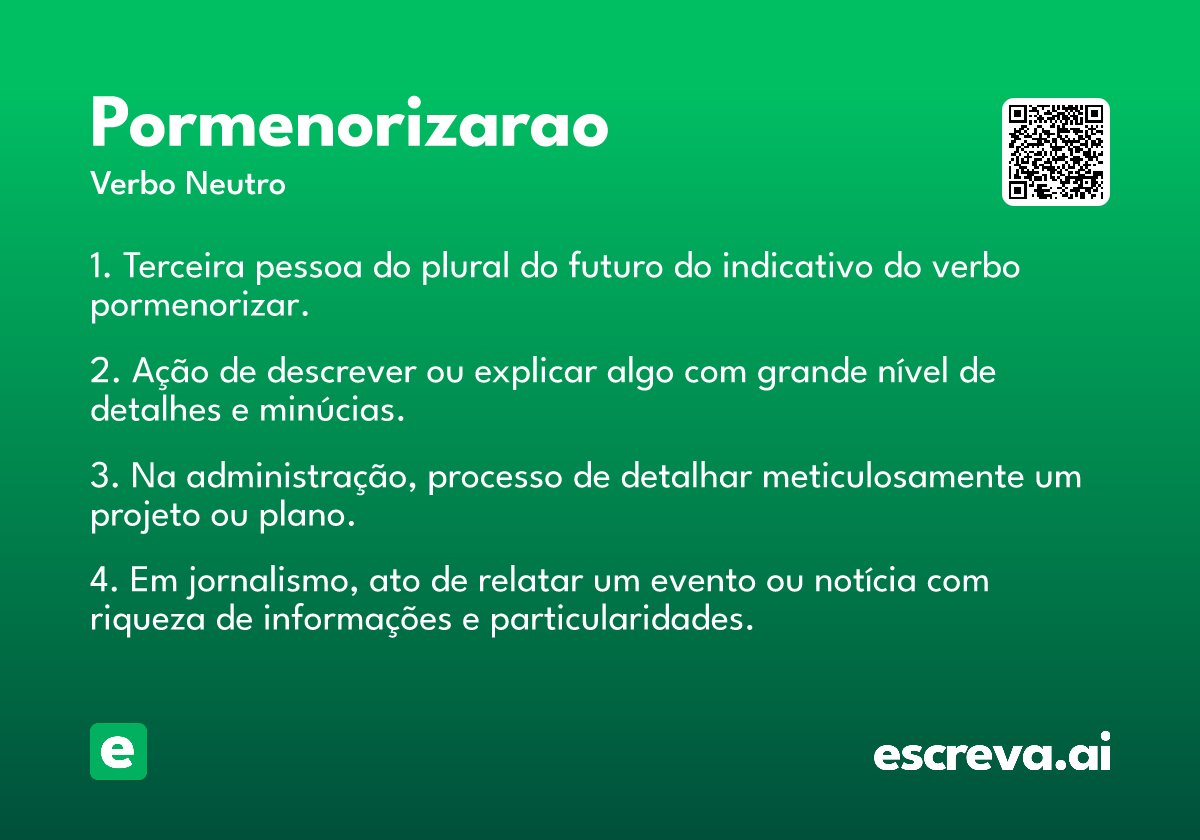 Pormenorizarao
Verbo Neutro

1. Terceira pessoa do plural do futuro do indicativo do verbo pormenorizar.

2. Ação de descrever ou explicar algo com grande nível de detalhes e minúcias.

3. Na administração, processo de detalhar meticulosamente um projeto ou plano.

4. Em jornalismo, ato de relatar um evento ou notícia com riqueza de informações e particularidades.

e

escreva.ai